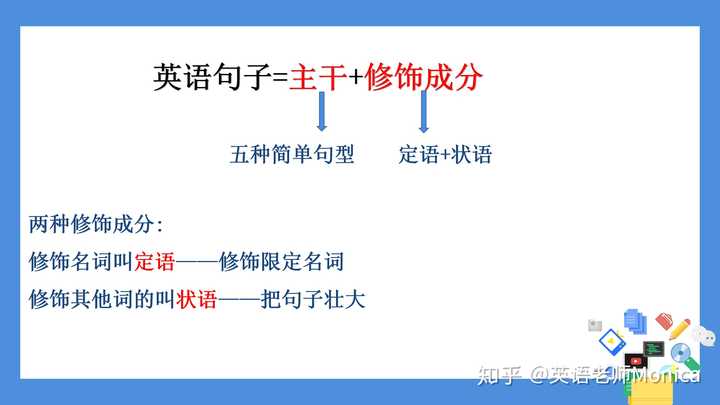 英语句子=主干+修饰成分

五种简单句型　　定语+状语

两种修饰成分:
修饰名词叫定语——修饰限定名词
修饰其他词的叫状语——把句子壮大

知乎 @英语老师Monica